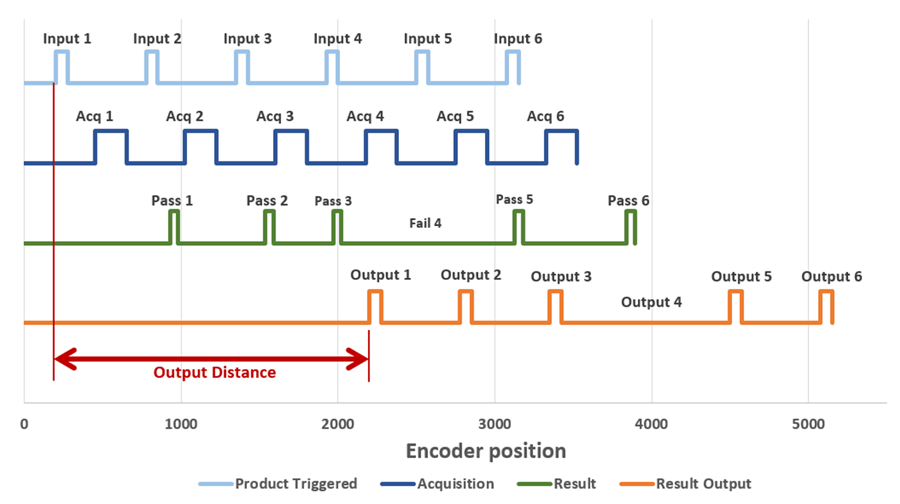 Input 1 Input 2 Input 3 Input 4 Input 5 Input 6

Acq 1 Acq 2 Acq 3 Acq 4 Acq 5 Acq 6

Pass 1 Pass 2 Pass 3 Fail 4 Pass 5 Pass 6

Output 1 Output 2 Output 3 Output 4 Output 5 Output 6

Output Distance

0 1000 2000 3000 4000 5000

Encoder position

Product Triggered Acquisition Result Result Output